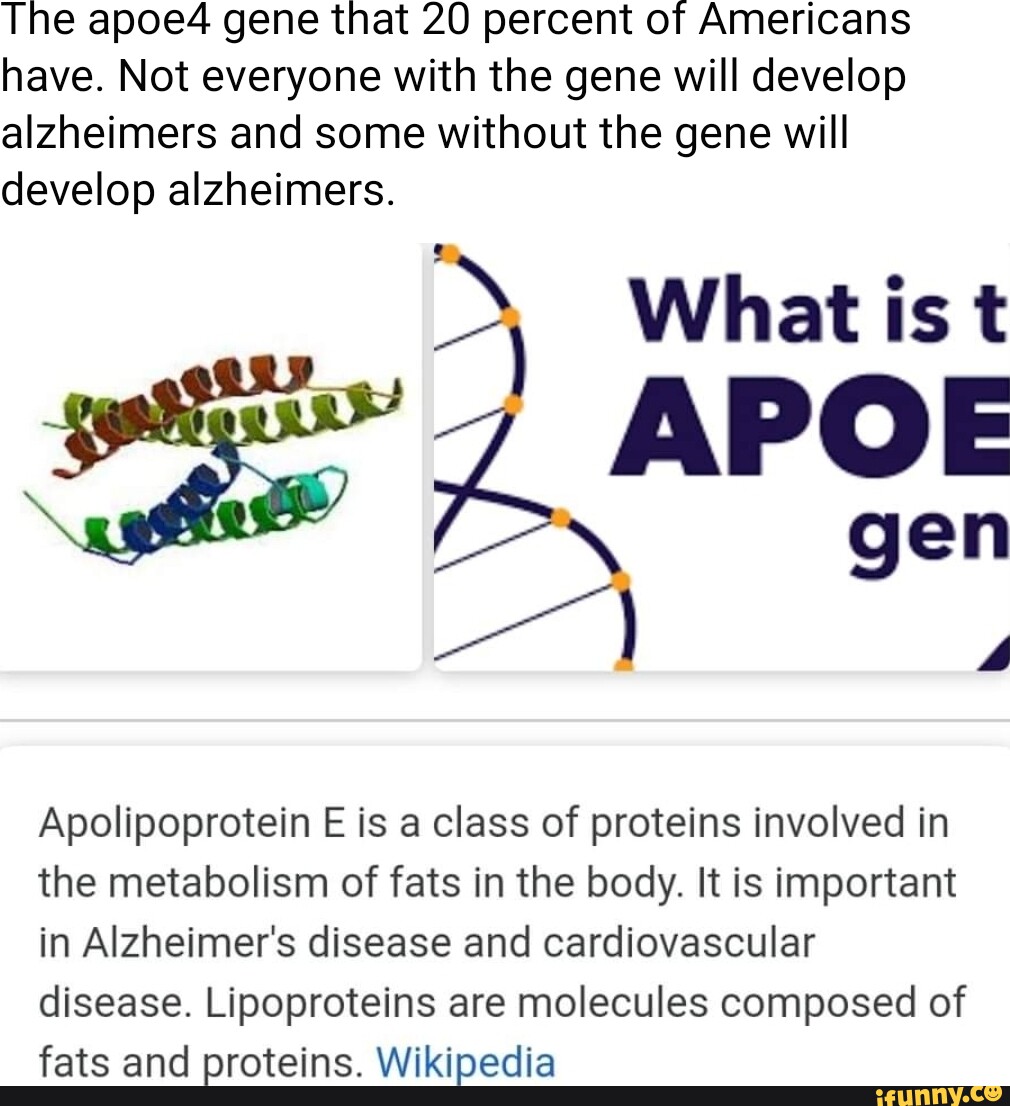 The apoe4 gene that 20 percent of Americans have. Not everyone with the gene will develop alzheimers and some without the gene will develop alzheimers.

What is t
APOE
gen

Apolipoprotein E is a class of proteins involved in the metabolism of fats in the body. It is important in Alzheimer's disease and cardiovascular disease. Lipoproteins are molecules composed of fats and proteins. Wikipedia

ifunny.co